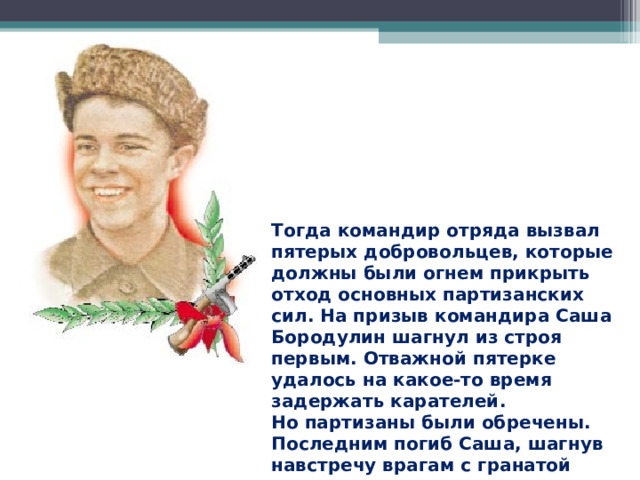 Тогда командир отряда вызвал пятерых добровольцев, которые должны были огнем прикрыть отход основных партизанских сил. На призыв командира Саша Бородулин шагнул из строя первым. Отважной пятерке удалось на какое-то время задержать карателей.
Но партизаны были обречены. Последним погиб Саша, шагнув навстречу врагам с гранатой